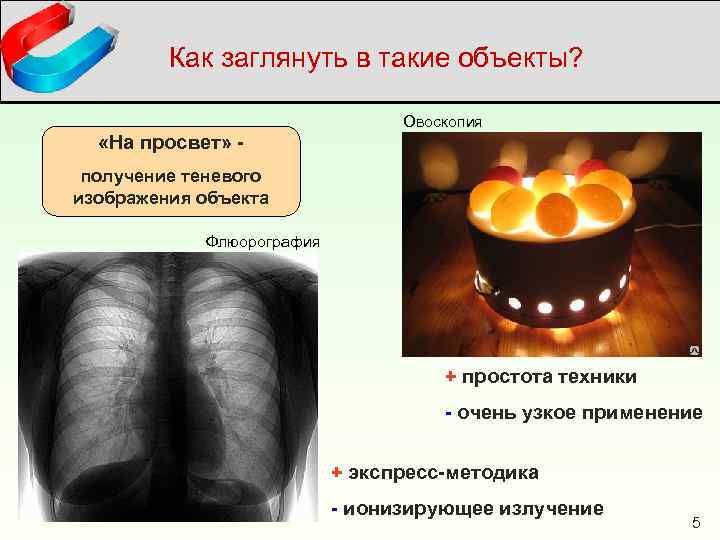 Как заглянуть в такие объекты?

«На просвет» -

получение теневого изображения объекта

Овоскопия

Флюорография

+ простота техники

- очень узкое применение

+ экспресс-методика

- ионизирующее излучение

5